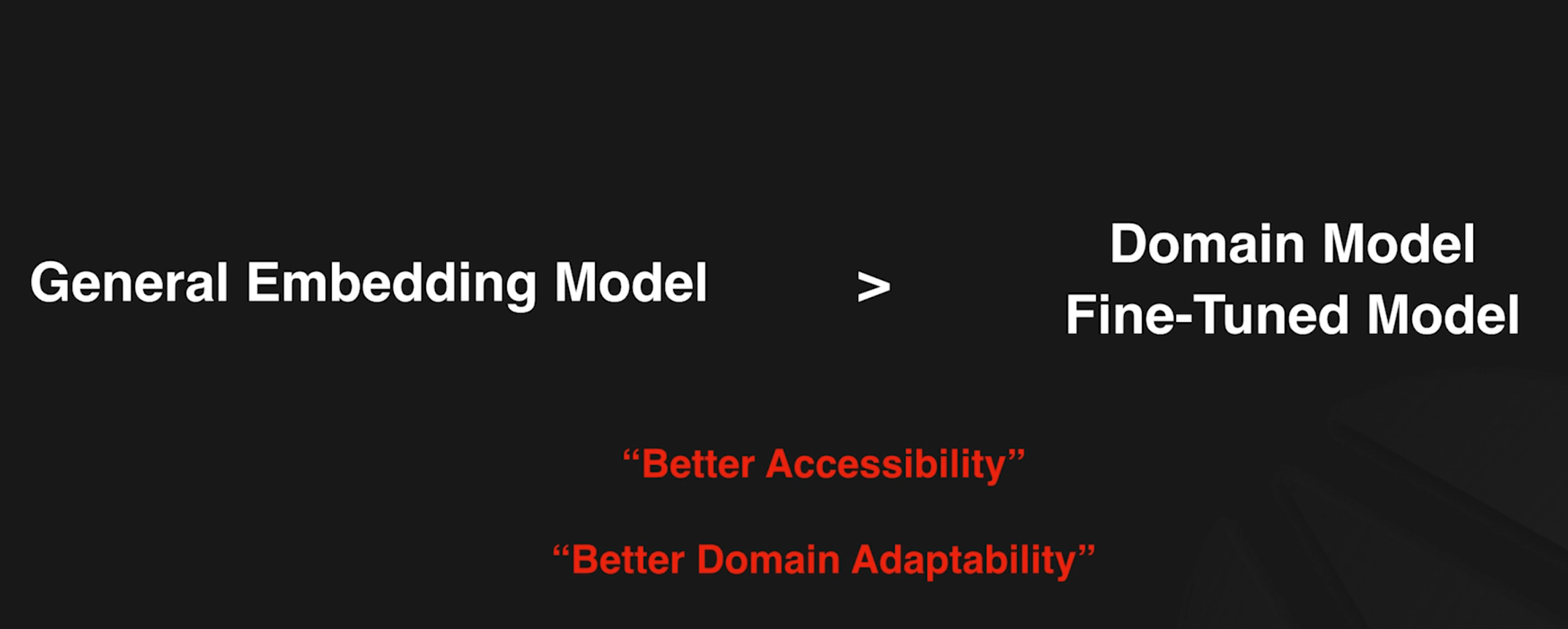 General Embedding Model > Domain Model Fine-Tuned Model

“Better Accessibility”

“Better Domain Adaptability”